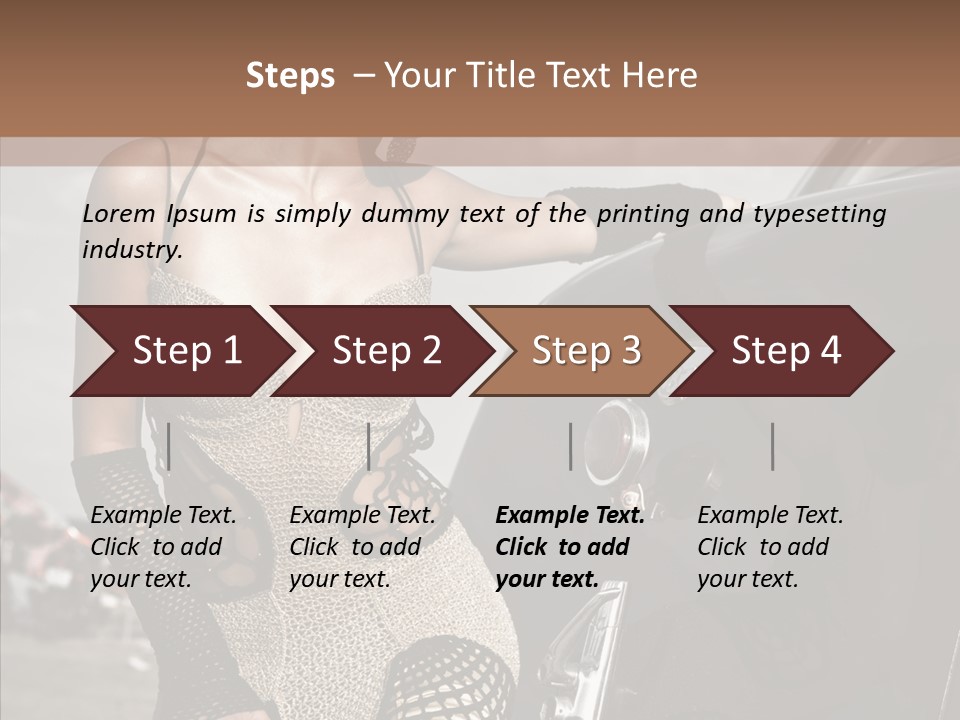 Steps – Your Title Text Here

Lorem Ipsum is simply dummy text of the printing and typesetting industry.

Step 1

Step 2

Step 3

Step 4

Example Text. Click to add your text.

Example Text. Click to add your text.

Example Text. Click to add your text.

Example Text. Click to add your text.